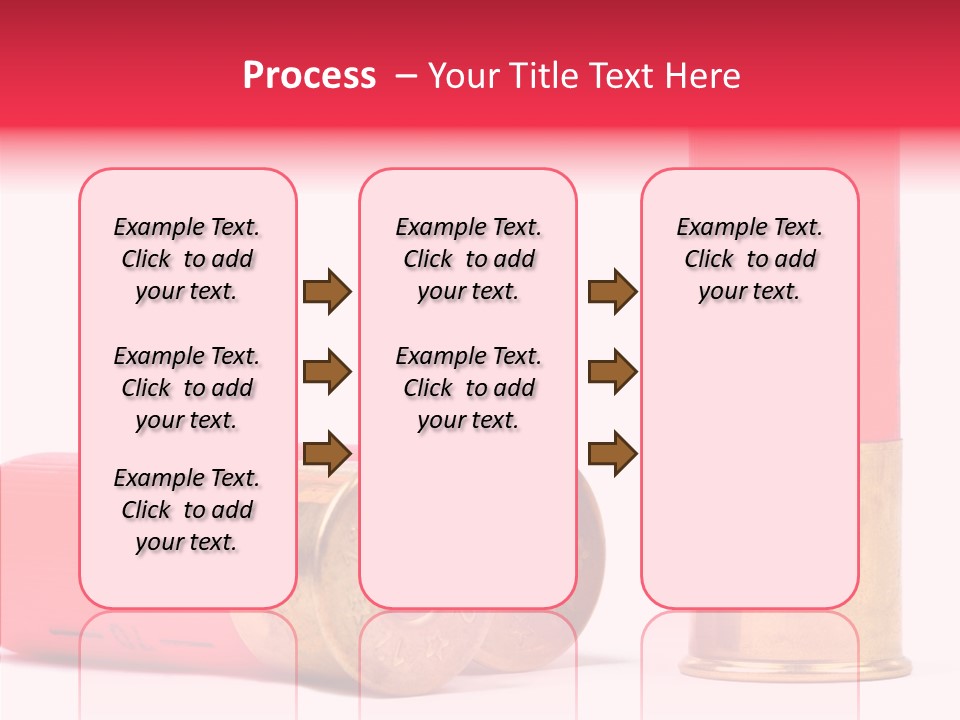 Process – Your Title Text Here

Example Text. Click to add your text.

Example Text. Click to add your text.

Example Text. Click to add your text.

Example Text. Click to add your text.

Example Text. Click to add your text.

Example Text. Click to add your text.